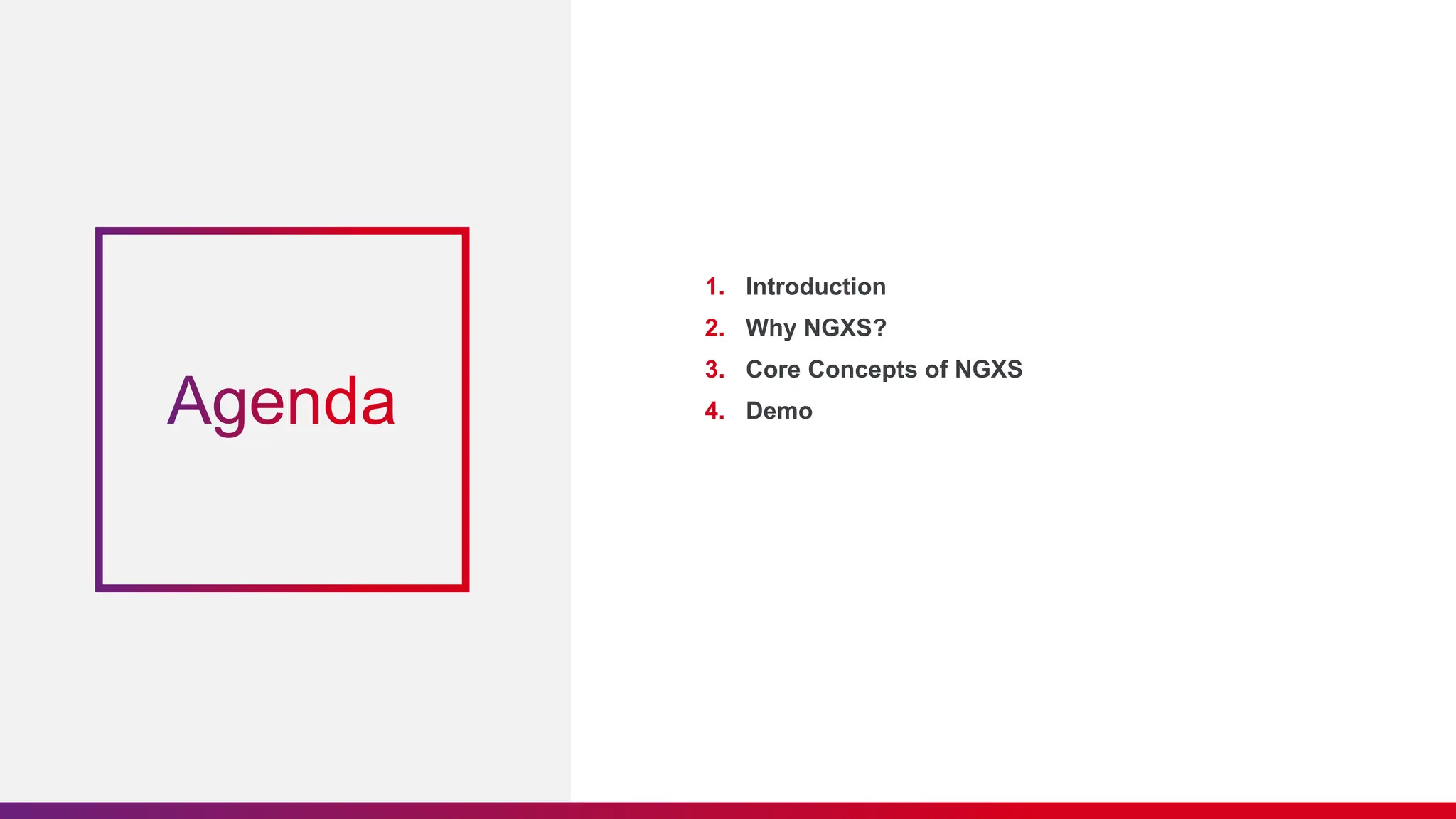 Agenda

1. Introduction
2. Why NGXS?
3. Core Concepts of NGXS
4. Demo